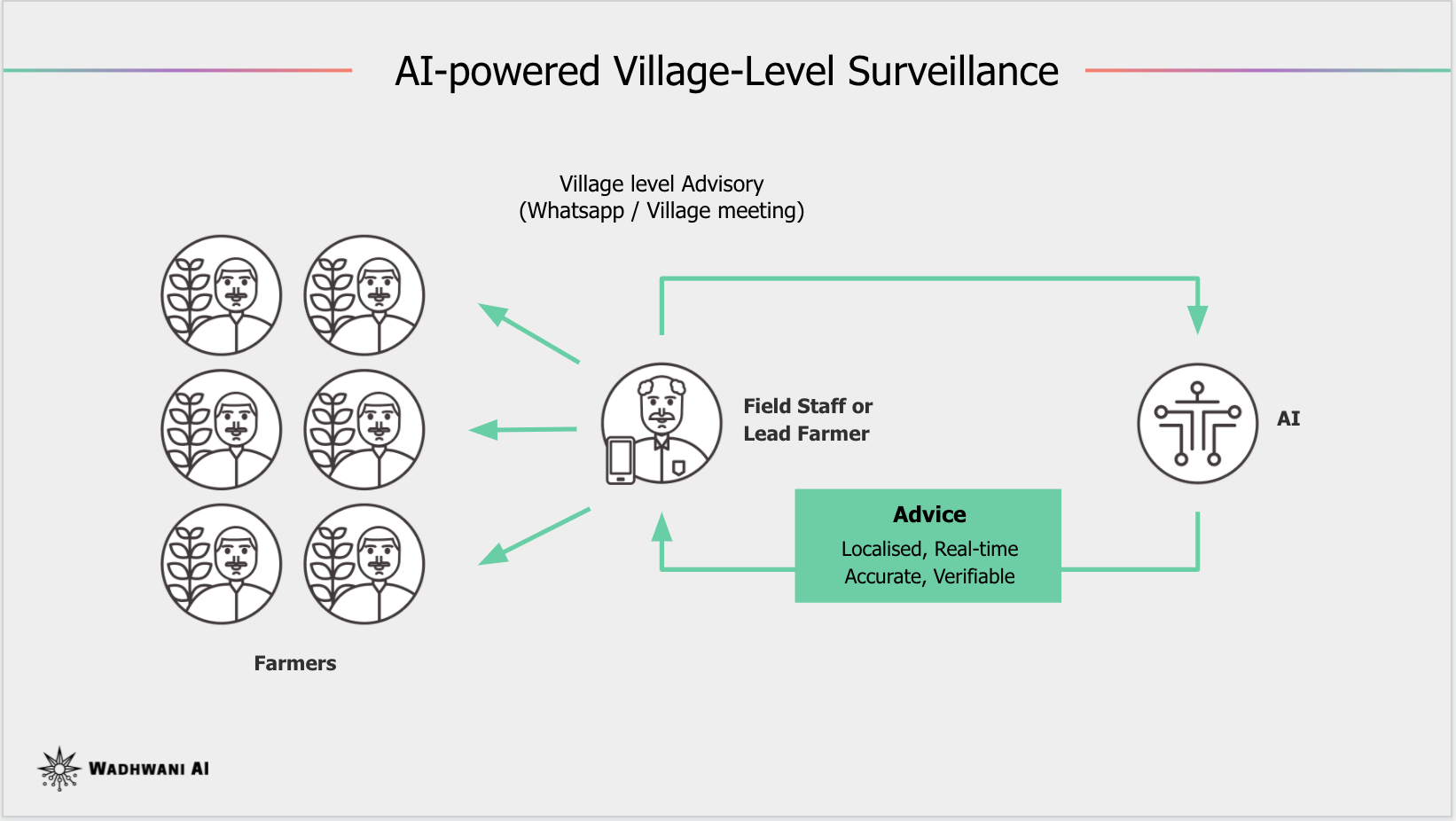 AI-powered Village-Level Surveillance

Village level Advisory
(Whatsapp / Village meeting)

Field Staff or
Lead Farmer

AI

Advice
Localised, Real-time
Accurate, Verifiable

Farmers

WADHWANI AI